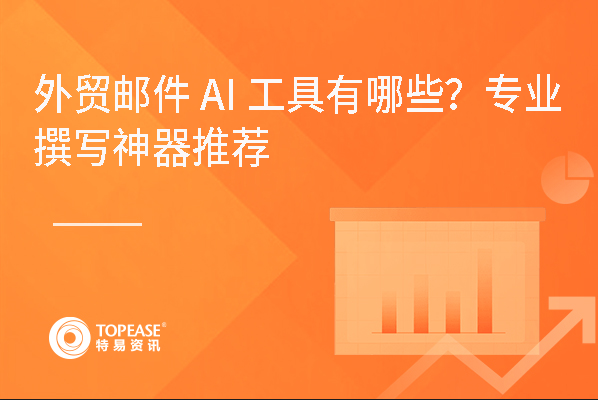 外贸邮件 AI 工具有哪些？专业撰写神器推荐

TOPEASE®
特易资讯